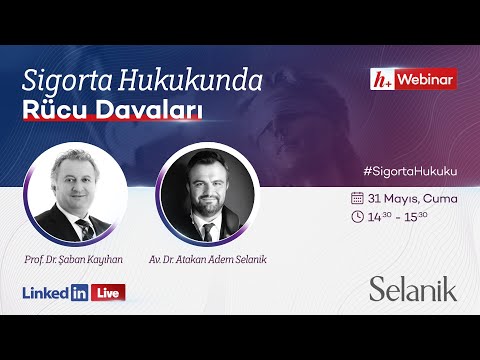 Sigorta Hukukunda
Rücu Davaları

h+ Webinar

#SigortaHukuku

31 Mayıs, Cuma
$14^{30}$ - $15^{30}$

Prof. Dr. Şaban Kayıhan

Av. Dr. Atakan Adem Selanik

LinkedIn Live

Selanik